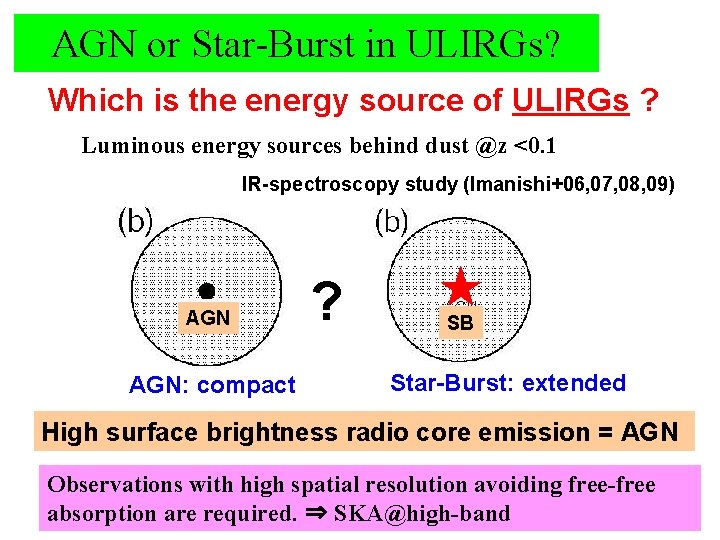 AGN or Star-Burst in ULIRGs?

Which is the energy source of ULIRGs ?

Luminous energy sources behind dust @z <0.1

IR-spectroscopy study (Imanishi+06,07,08,09)

(b)

AGN

?

(b)

SB

AGN: compact

Star-Burst: extended

High surface brightness radio core emission = AGN

Observations with high spatial resolution avoiding free-free absorption are required. ⇒ SKA@high-band